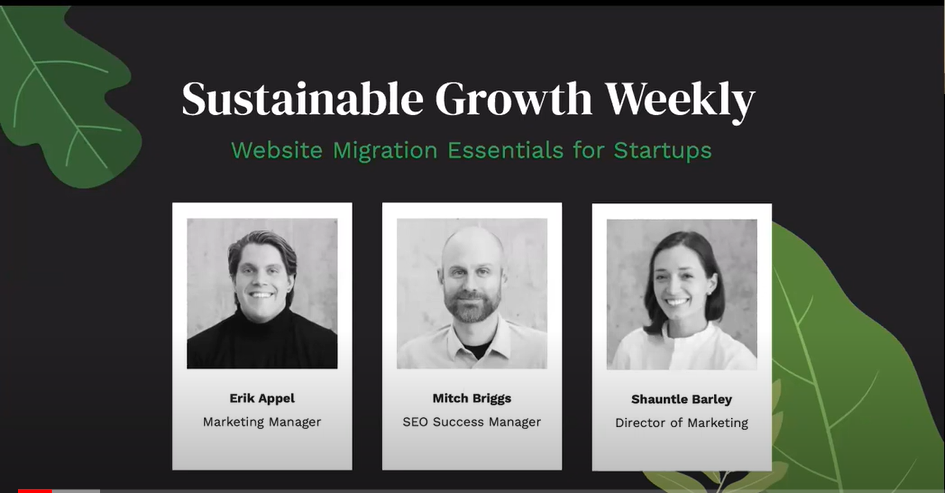 Sustainable Growth Weekly

Website Migration Essentials for Startups

Erik Appel
Marketing Manager

Mitch Briggs
SEO Success Manager

Shauntle Barley
Director of Marketing